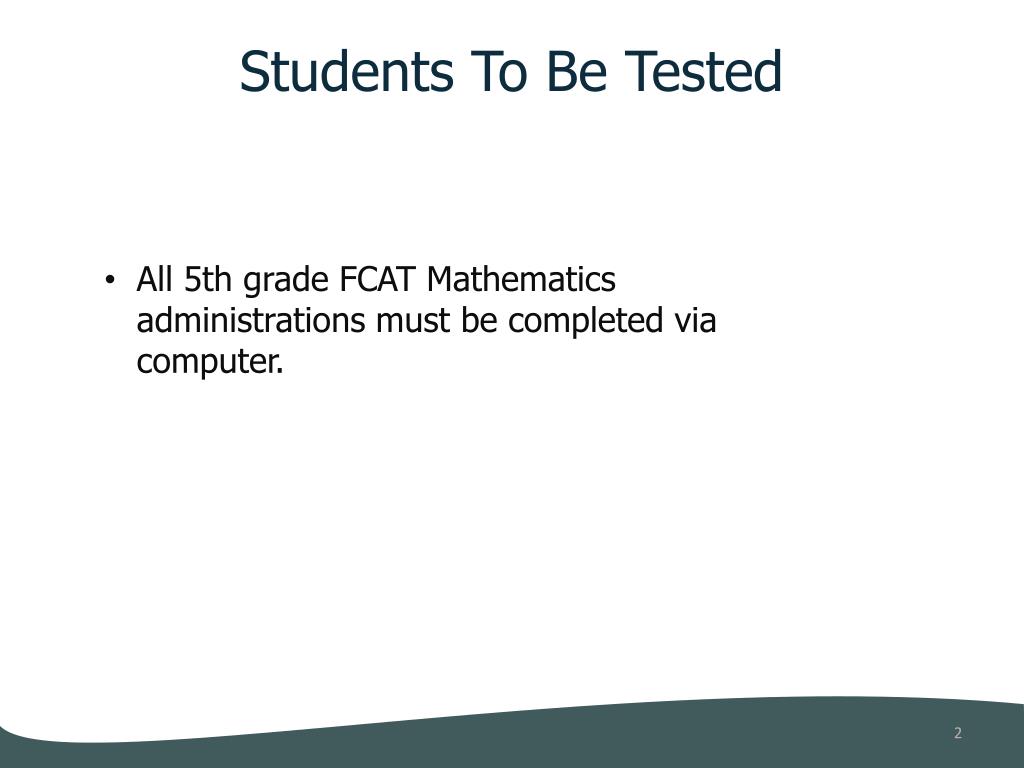 Students To Be Tested

• All 5th grade FCAT Mathematics administrations must be completed via computer.

2